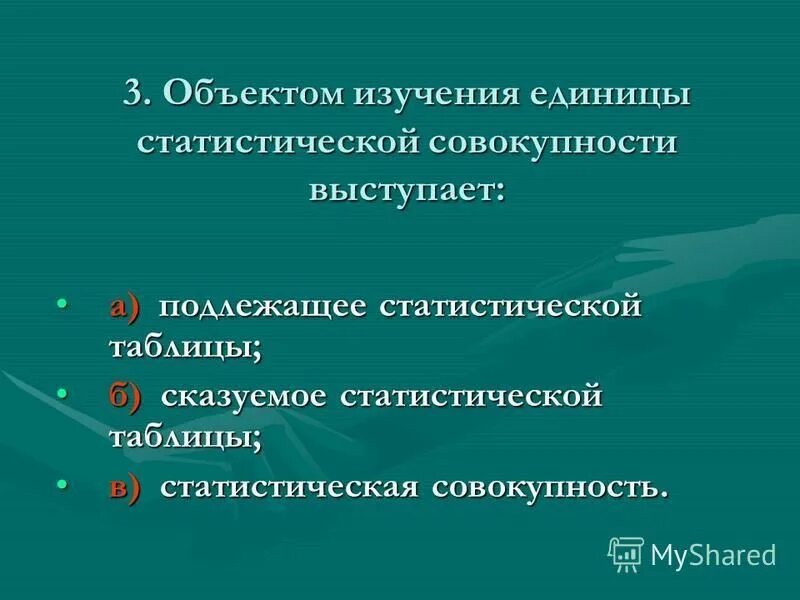 3. Объектом изучения единицы статистической совокупности выступает:

• а) подлежащее статистической таблицы;
• б) сказуемое статистической таблицы;
• в) статистическая совокупность.

MyShared